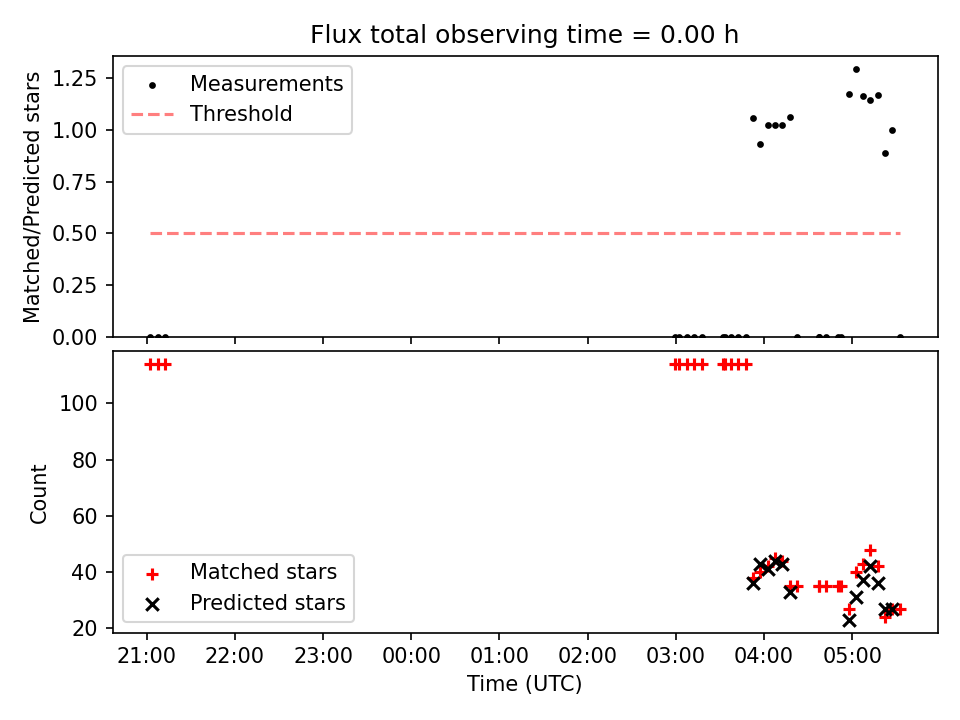 Flux total observing time = 0.00 h

Matched/Predicted stars

1.25
1.00
0.75
0.50
0.25
0.00

Measurements
Threshold

Count

100
80
60
40
20

Matched stars
Predicted stars

21:00
22:00
23:00
00:00
01:00
02:00
03:00
04:00
05:00

Time (UTC)